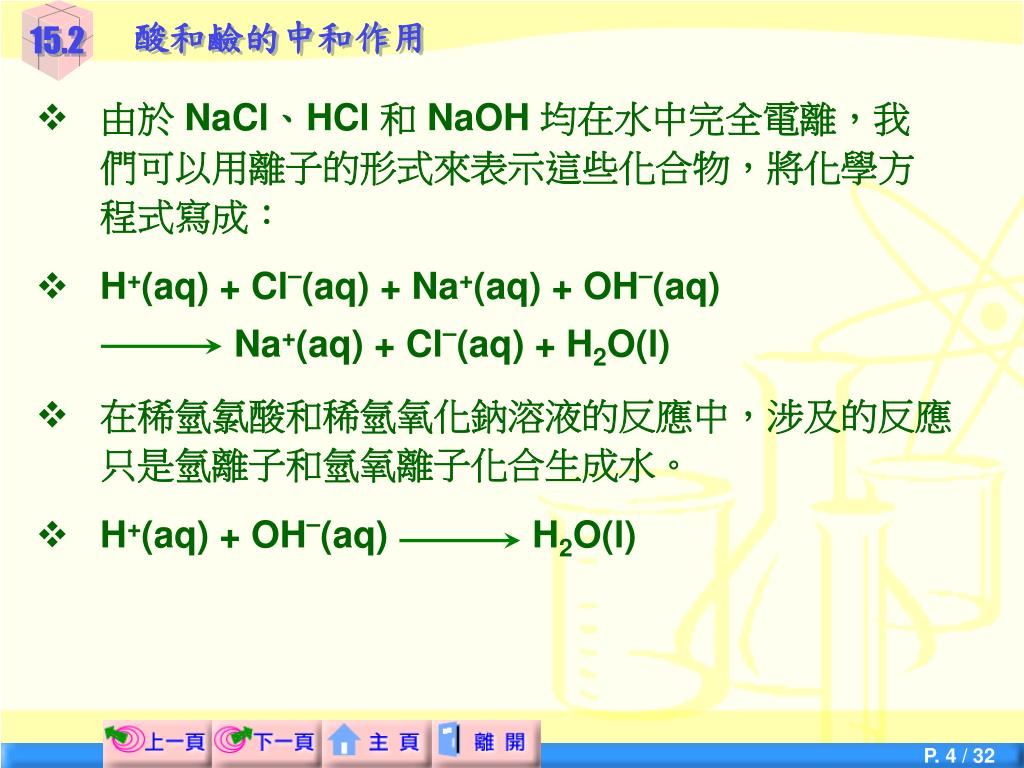 15.2 酸和鹼的中和作用

❖ 由於 NaCl、HCl 和 NaOH 均在水中完全電離，我們可以用離子的形式來表示這些化合物，將化學方程式寫成：

❖ $H^+(aq) + Cl^-(aq) + Na^+(aq) + OH^-(aq) \longrightarrow Na^+(aq) + Cl^-(aq) + H_2O(l)$

❖ 在稀氫氯酸和稀氫氧化鈉溶液的反應中，涉及的反應只是氫離子和氫氧離子化合生成水。

❖ $H^+(aq) + OH^-(aq) \longrightarrow H_2O(l)$

上一頁 下一頁 主 頁 離 開

P. 4 / 32